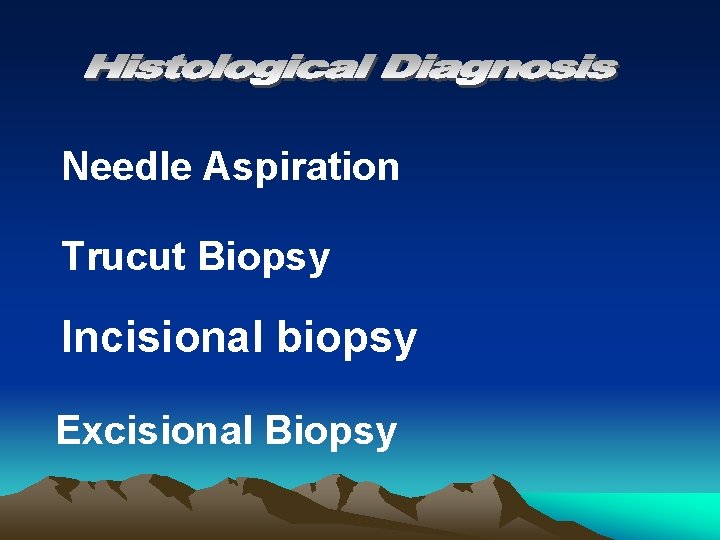 Histological Diagnosis

Needle Aspiration

Trucut Biopsy

Incisional biopsy

Excisional Biopsy